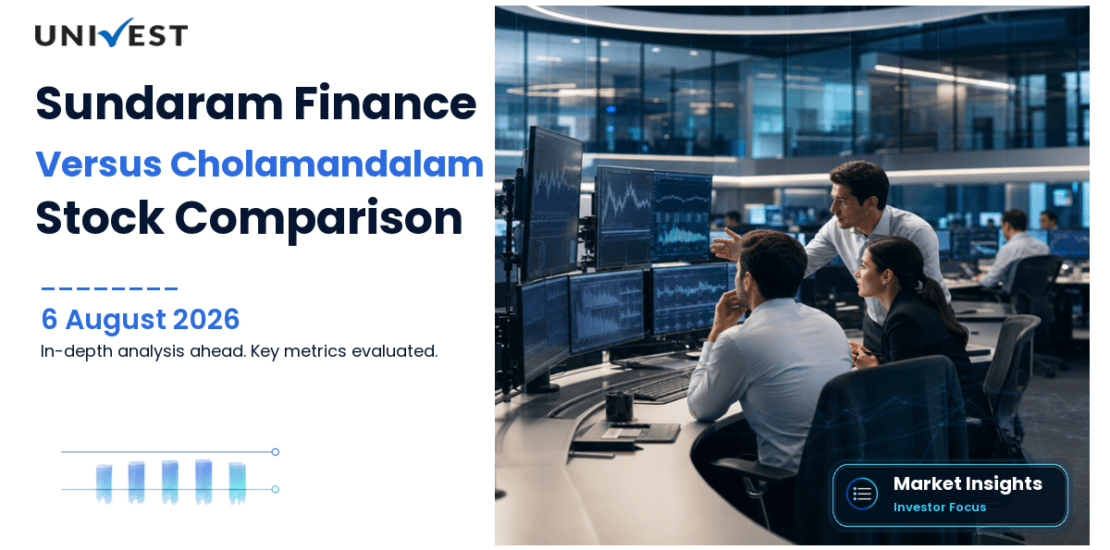 UNIVEST

Sundaram Finance
Versus Cholamandalam
Stock Comparison

6 August 2026
In-depth analysis ahead. Key metrics evaluated.

Market Insights
Investor Focus